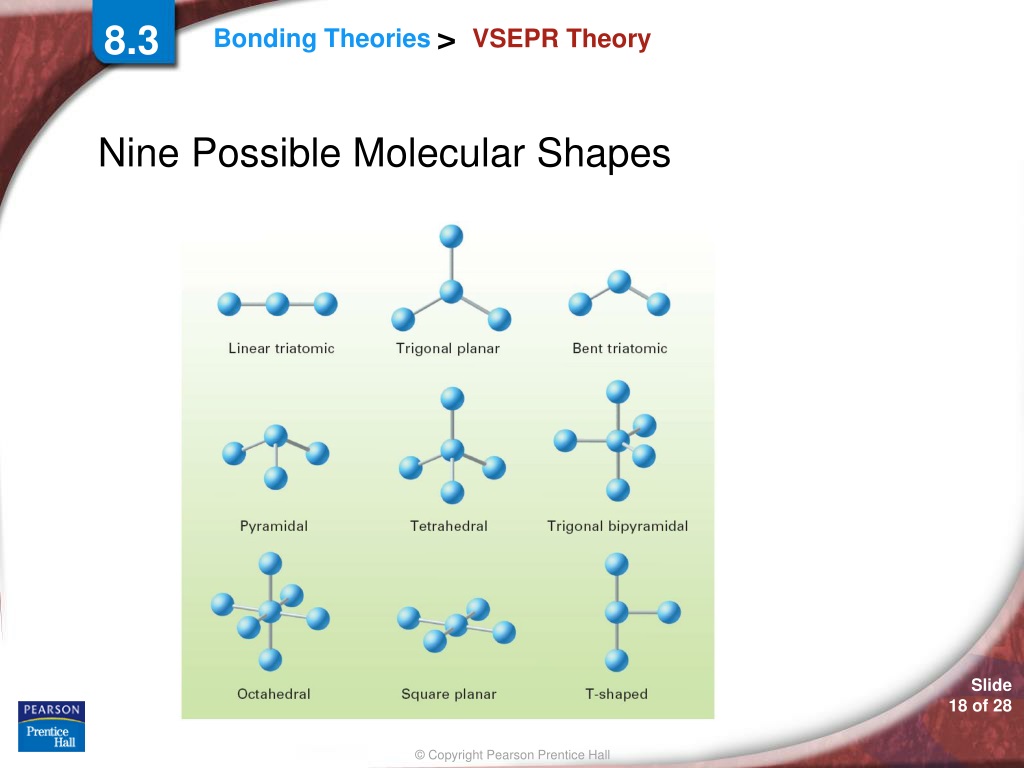 8.3

Bonding Theories > VSEPR Theory

Nine Possible Molecular Shapes

Linear triatomic

Trigonal planar

Bent triatomic

Pyramidal

Tetrahedral

Trigonal bipyramidal

Octahedral

Square planar

T-shaped

PEARSON
Prentice Hall

Slide
18 of 28

© Copyright Pearson Prentice Hall